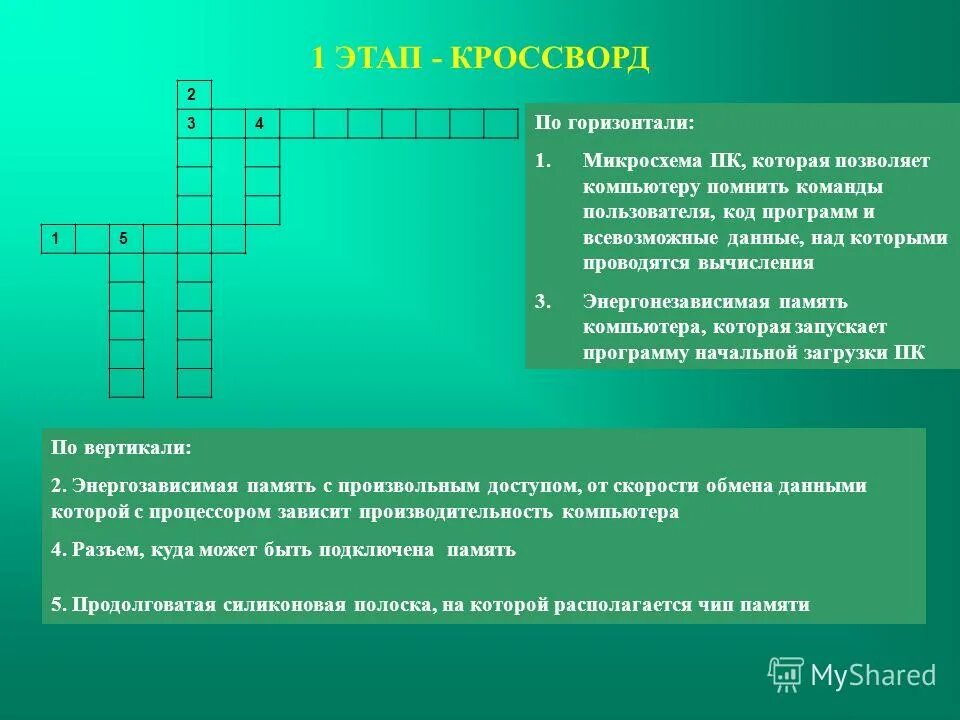 1 ЭТАП - КРОССВОРД

2

3 4

1 5

По горизонтали:

1. Микросхема ПК, которая позволяет компьютеру помнить команды пользователя, код программ и всевозможные данные, над которыми проводятся вычисления

3. Энергонезависимая память компьютера, которая запускает программу начальной загрузки ПК

По вертикали:

2. Энергозависимая память с произвольным доступом, от скорости обмена данными которой с процессором зависит производительность компьютера

4. Разъем, куда может быть подключена память

5. Продолговатая силиконовая полоска, на которой располагается чип памяти

MyShared